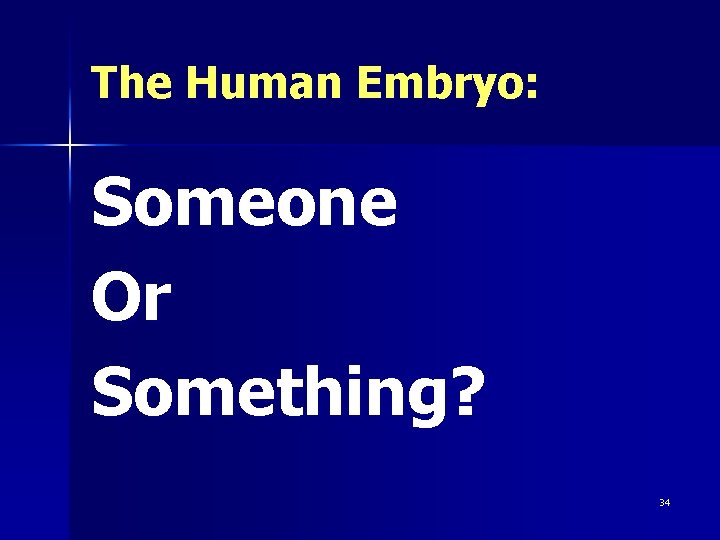 The Human Embryo:

Someone
Or
Something?

34